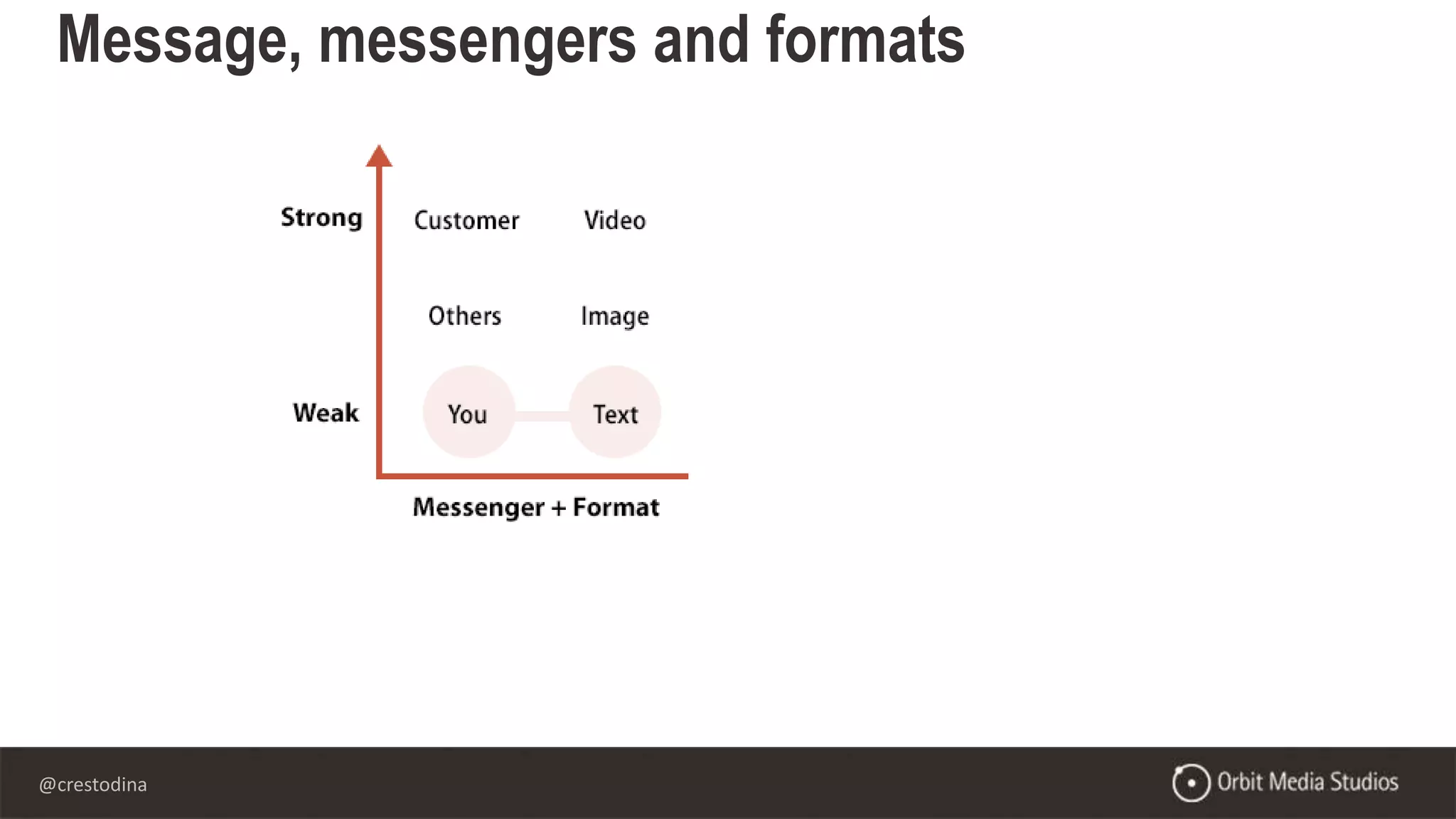 Message, messengers and formats

Strong

Customer

Video

Others

Image

Weak

You

Text

Messenger + Format

@crestodina

Orbit Media Studios